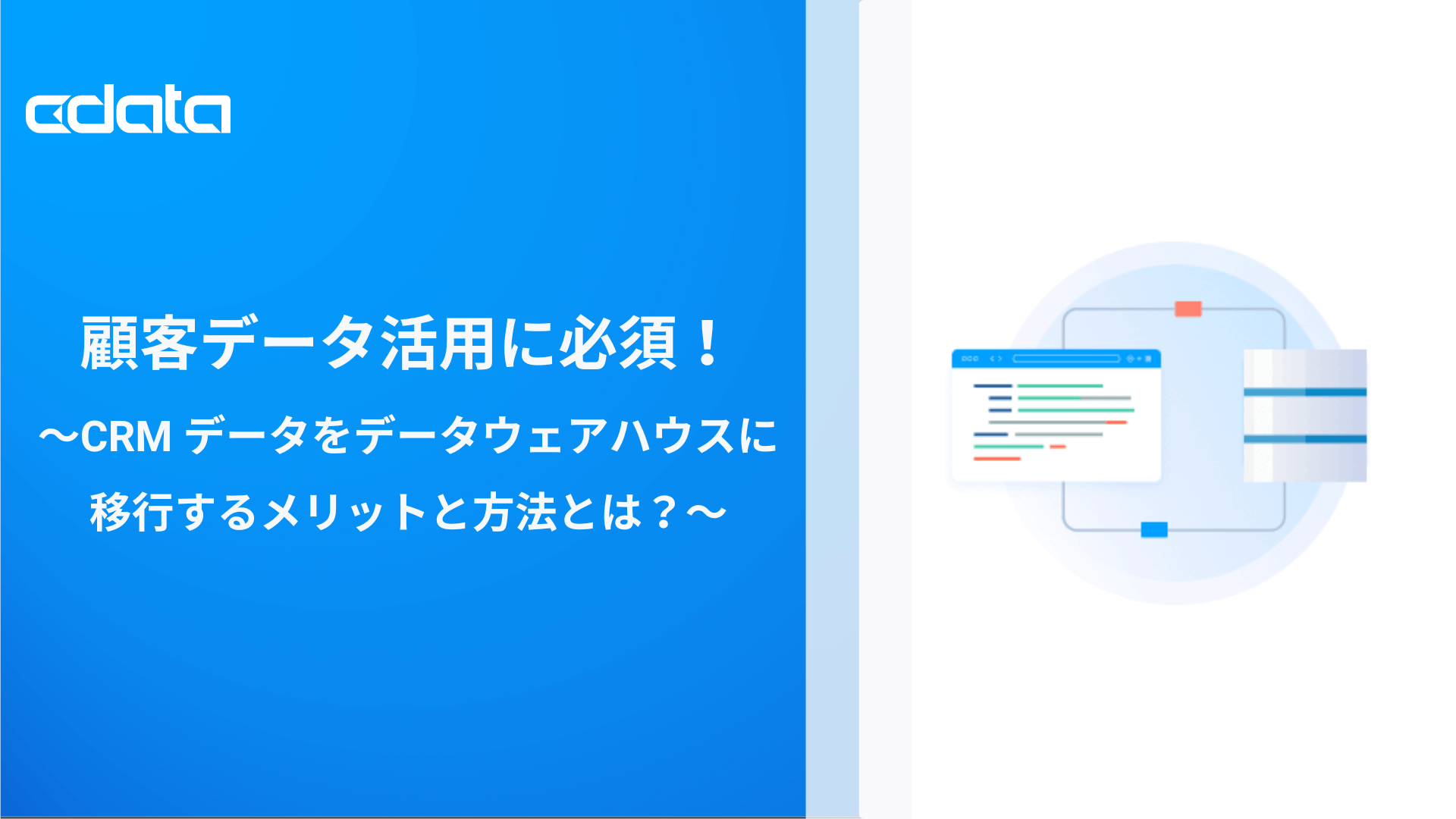 cdata

顧客データ活用に必須！

～CRM データをデータウェアハウスに移行するメリットと方法とは？～